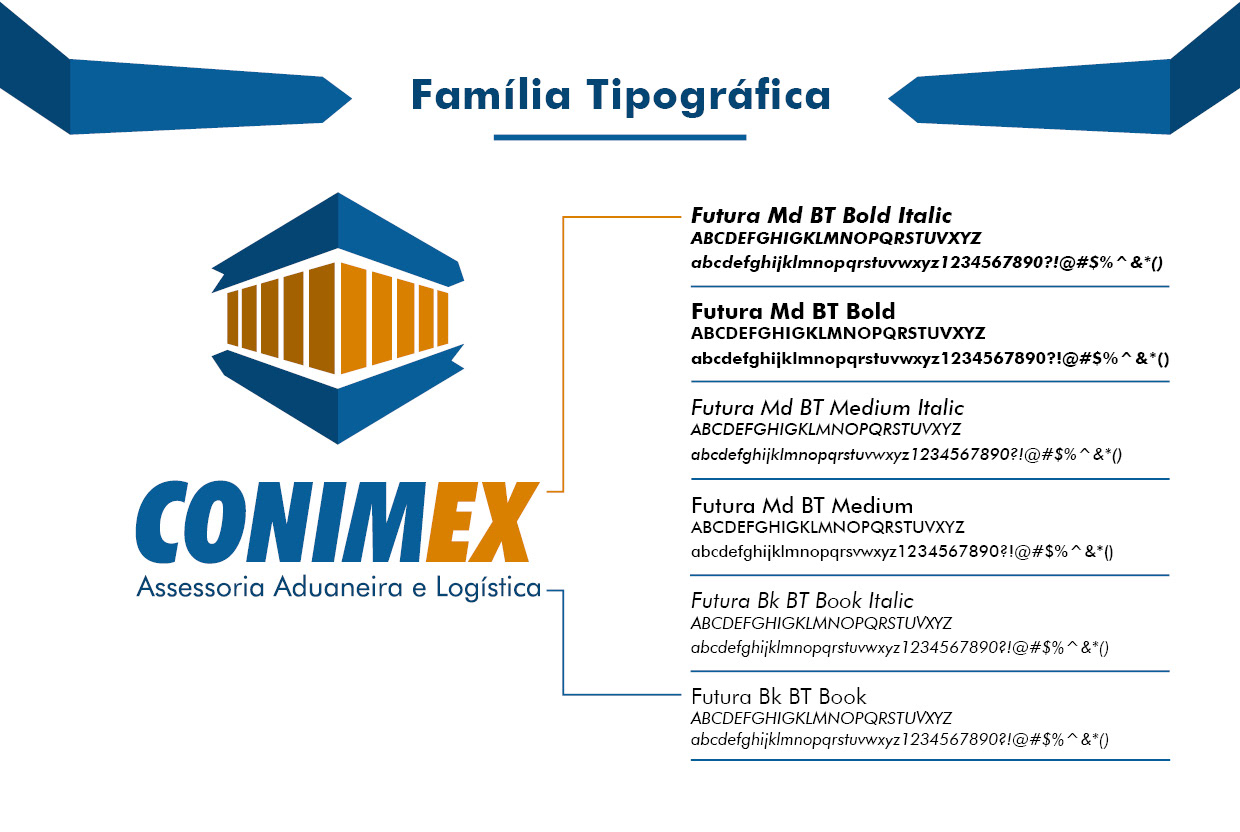 Família Tipográfica

CONIMEX
Assessoria Aduaneira e Logística

Futura Md BT Bold Italic
ABCDEFGHIGKLMNOPQRSTUVXYZ
abcdefghijklmnopqrstuvwxyz1234567890?!@#$%^&*()

Futura Md BT Bold
ABCDEFGHIGKLMNOPQRSTUVXYZ
abcdefghijklmnopqrstuvwxyz1234567890?!@#$%^&*()

Futura Md BT Medium Italic
ABCDEFGHIGKLMNOPQRSTUVXYZ
abcdefghijklmnopqrstuvwxyz1234567890?!@#$%^&*()

Futura Md BT Medium
ABCDEFGHIGKLMNOPQRSTUVXYZ
abcdefghijklmnopqrsvwxyz1234567890?!@#$%^&*()

Futura Bk BT Book Italic
ABCDEFGHIGKLMNOPQRSTUVXYZ
abcdefghijklmnopqrstuvwxyz1234567890?!@#$%^&*()

Futura Bk BT Book
ABCDEFGHIGKLMNOPQRSTUVXYZ
abcdefghijklmnopqrstuvwxyz1234567890?!@#$%^&*()